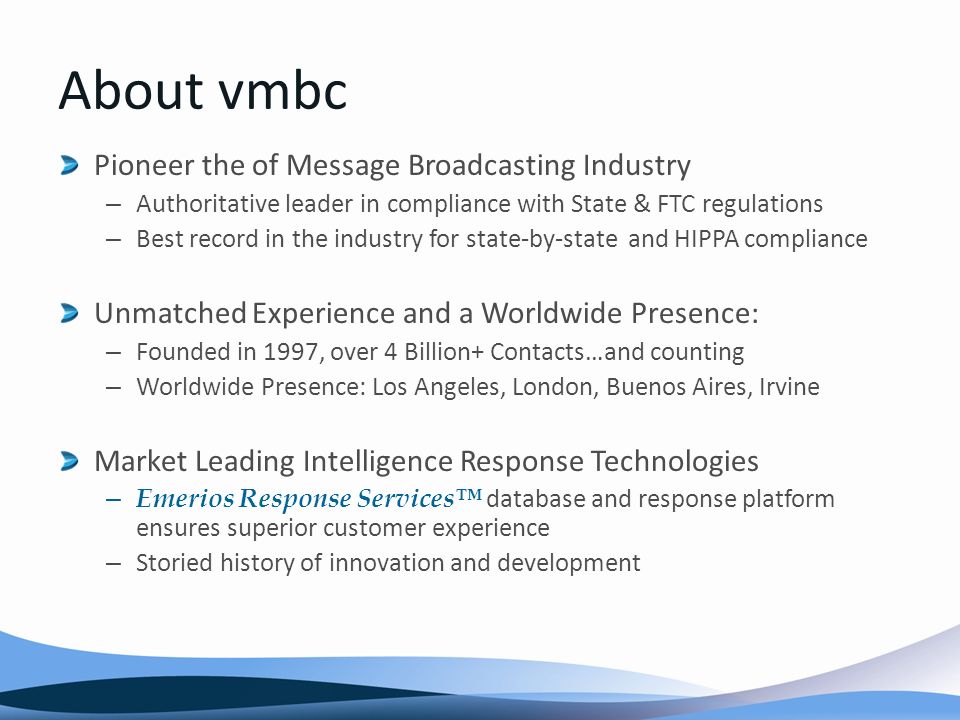 About vmbc

Pioneer the of Message Broadcasting Industry

– Authoritative leader in compliance with State & FTC regulations
– Best record in the industry for state-by-state and HIPPA compliance

Unmatched Experience and a Worldwide Presence:

– Founded in 1997, over 4 Billion+ Contacts…and counting
– Worldwide Presence: Los Angeles, London, Buenos Aires, Irvine

Market Leading Intelligence Response Technologies

– Emerios Response Services™ database and response platform ensures superior customer experience
– Storied history of innovation and development